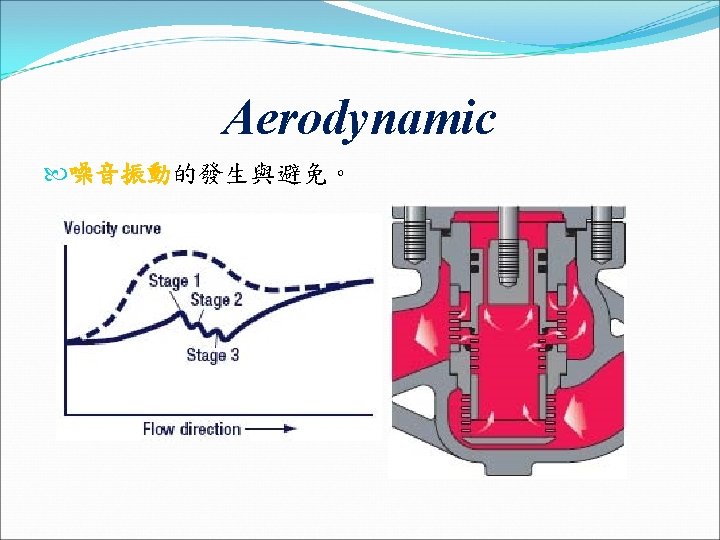 Aerodynamic

噪音振動的發生與避免。

Velocity curve

Stage 1
Stage 2
Stage 3

Flow direction